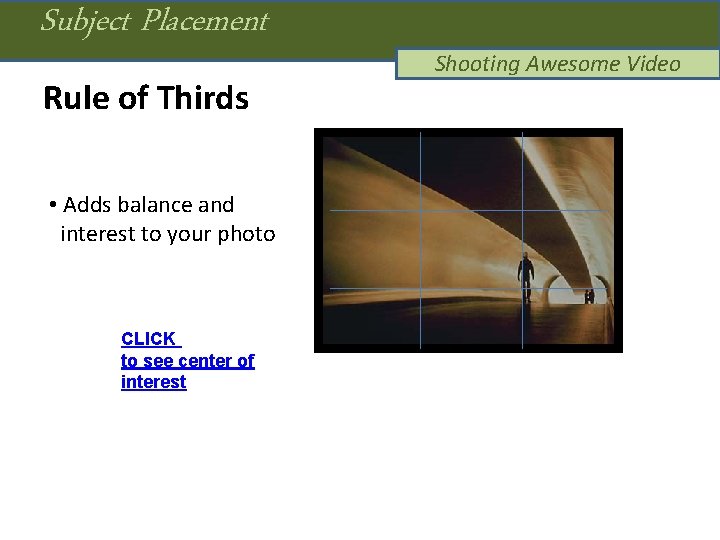 Subject Placement

Shooting Awesome Video

Rule of Thirds

• Adds balance and interest to your photo

CLICK
to see center of interest